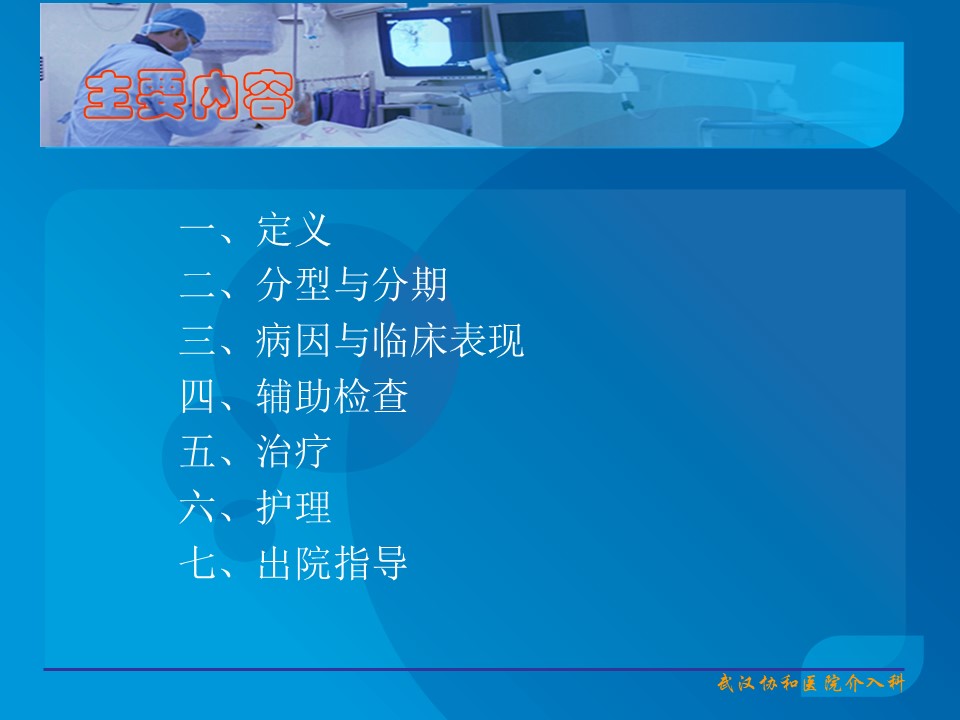 主要内容

一、定义
二、分型与分期
三、病因与临床表现
四、辅助检查
五、治疗
六、护理
七、出院指导

武汉协和医院介入科